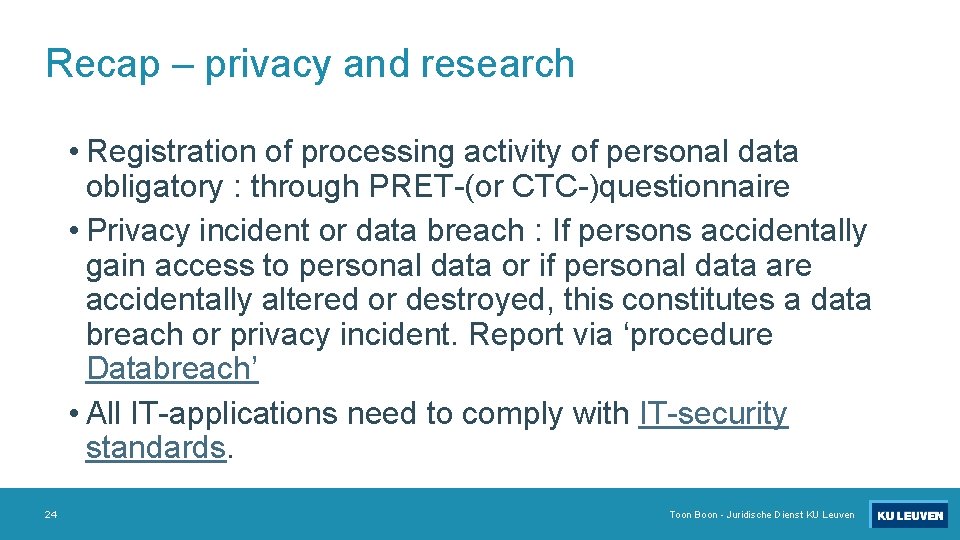 Recap – privacy and research

• Registration of processing activity of personal data obligatory : through PRET-(or CTC-)questionnaire

• Privacy incident or data breach : If persons accidentally gain access to personal data or if personal data are accidentally altered or destroyed, this constitutes a data breach or privacy incident. Report via ‘procedure Databreach’

• All IT-applications need to comply with IT-security standards.

24

Toon Boon - Juridische Dienst KU Leuven

KU LEUVEN